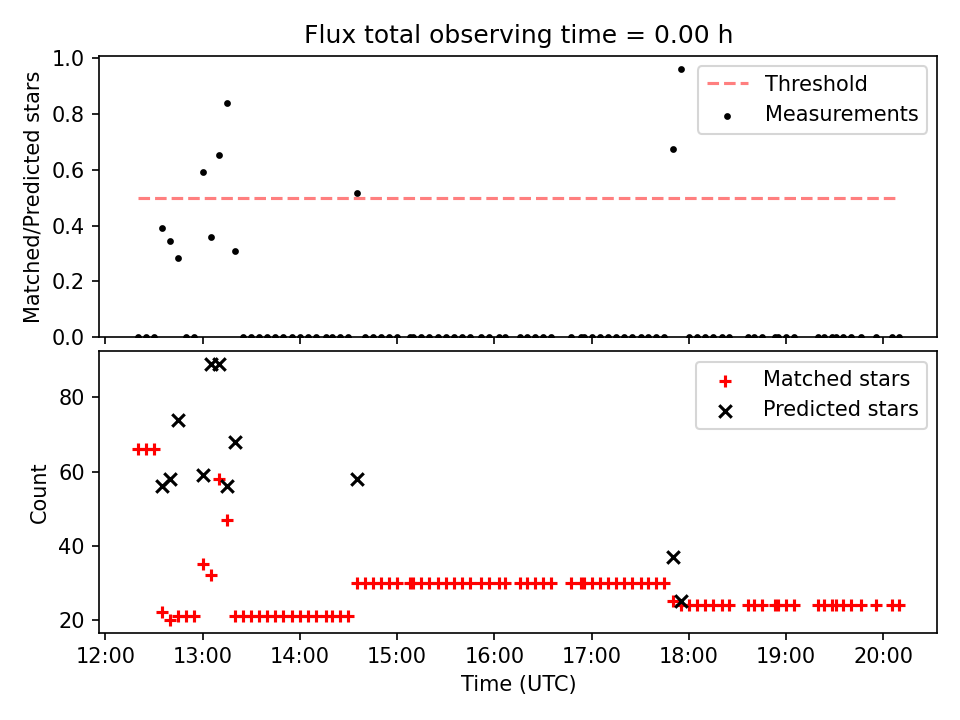 Flux total observing time = 0.00 h

Matched/Predicted stars

1.0
0.8
0.6
0.4
0.2
0.0

Threshold
Measurements

Count

80
60
40
20

Matched stars
Predicted stars

12:00 13:00 14:00 15:00 16:00 17:00 18:00 19:00 20:00

Time (UTC)